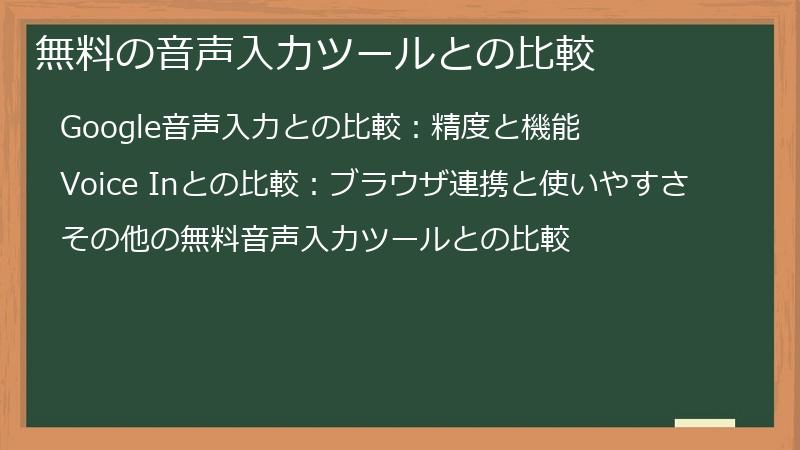 無料の音声入力ツールとの比較

Google音声入力との比較：精度と機能

Voice Inとの比較：ブラウザ連携と使いやすさ

その他の無料音声入力ツールとの比較